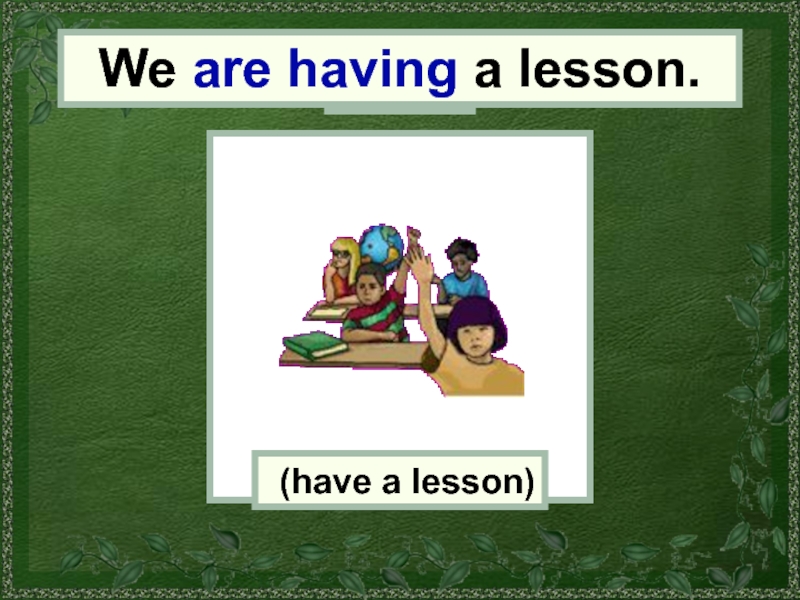 We are having a lesson.

(have a lesson)